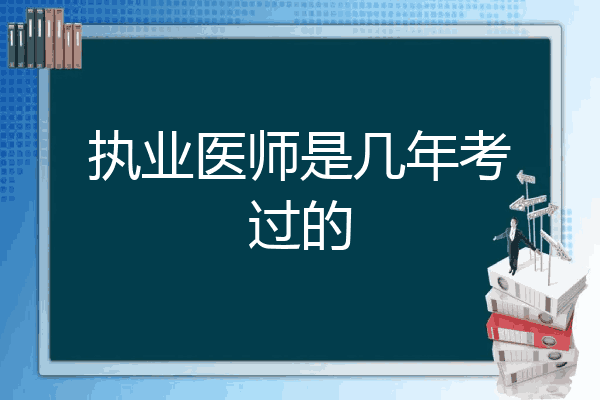 执业医师是几年考过的